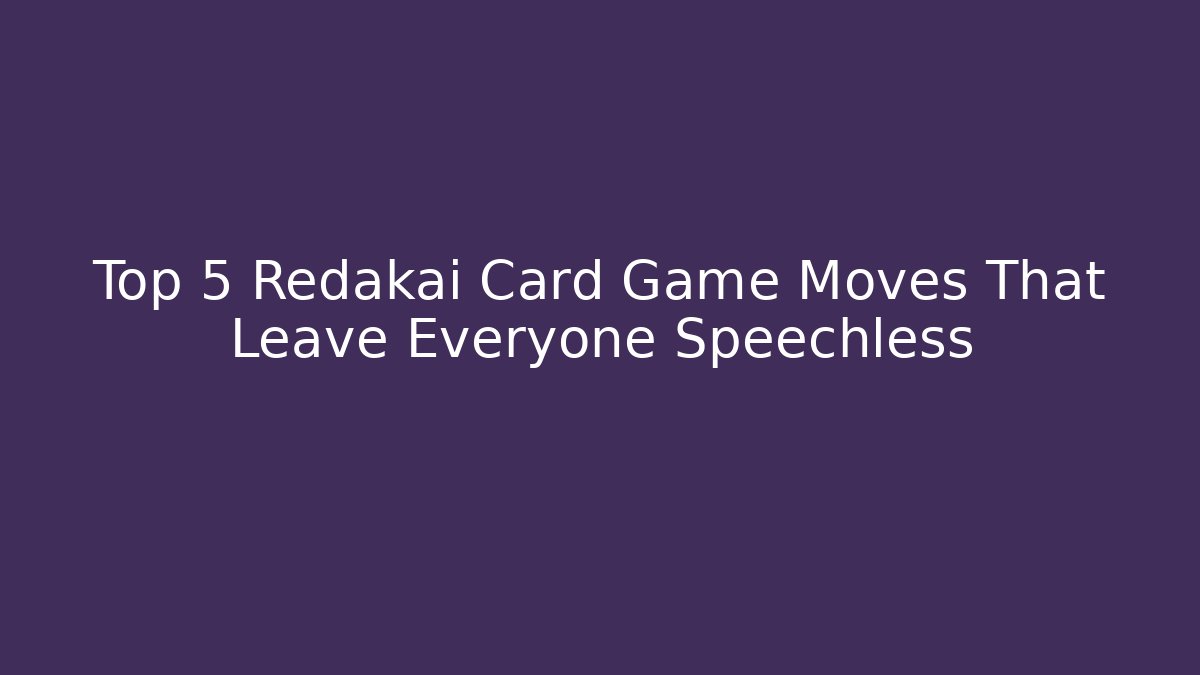 Top 5 Redakai Card Game Moves That Leave Everyone Speechless